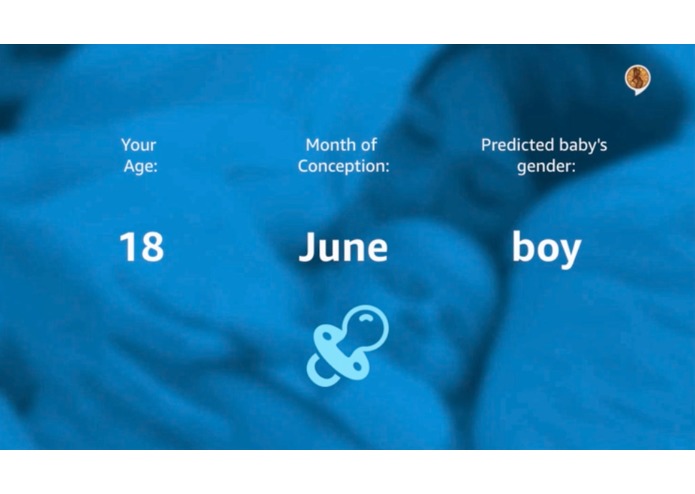 Your Age:

18

Month of Conception:

June

Predicted baby's gender:

boy